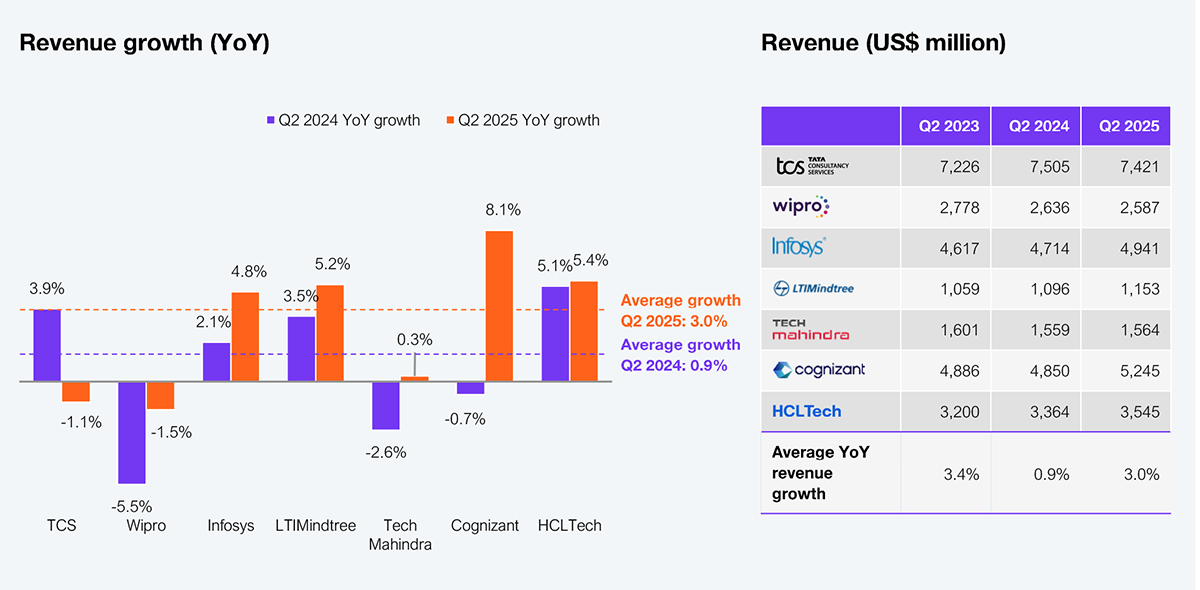 Revenue growth (YoY)

Q2 2024 YoY growth
Q2 2025 YoY growth

3.9%
-1.1%
-5.5%
-1.5%
2.1%
4.8%
3.5%
5.2%
-2.6%
0.3%
-0.7%
8.1%
5.1%
5.4%

Average growth Q2 2025: 3.0%
Average growth Q2 2024: 0.9%

TCS
Wipro
Infosys
LTIMindtree
Tech Mahindra
Cognizant
HCLTech

Revenue (US$ million)

| | Q2 2023 | Q2 2024 | Q2 2025 |
|---|---|---|---|
| tcs TATA CONSULTANCY SERVICES | 7,226 | 7,505 | 7,421 |
| wipro | 2,778 | 2,636 | 2,587 |
| Infosys | 4,617 | 4,714 | 4,941 |
| LTIMindtree | 1,059 | 1,096 | 1,153 |
| TECH mahindra | 1,601 | 1,559 | 1,564 |
| cognizant | 4,886 | 4,850 | 5,245 |
| HCLTech | 3,200 | 3,364 | 3,545 |
| Average YoY revenue growth | 3.4% | 0.9% | 3.0% |